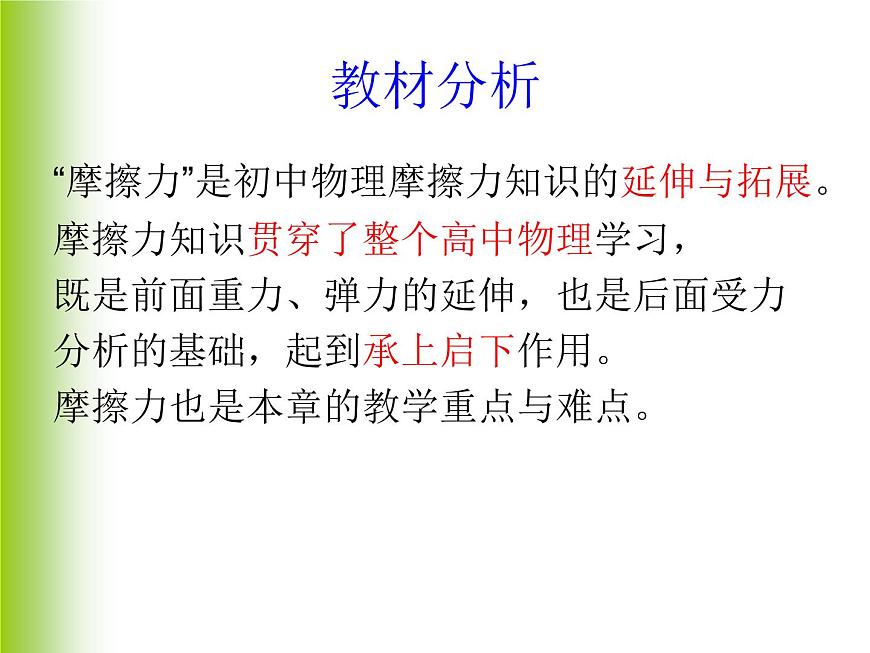 教材分析

“摩擦力”是初中物理摩擦力知识的延伸与拓展。

摩擦力知识贯穿了整个高中物理学习，

既是前面重力、弹力的延伸，也是后面受力分析的基础，起到承上启下作用。

摩擦力也是本章的教学重点与难点。